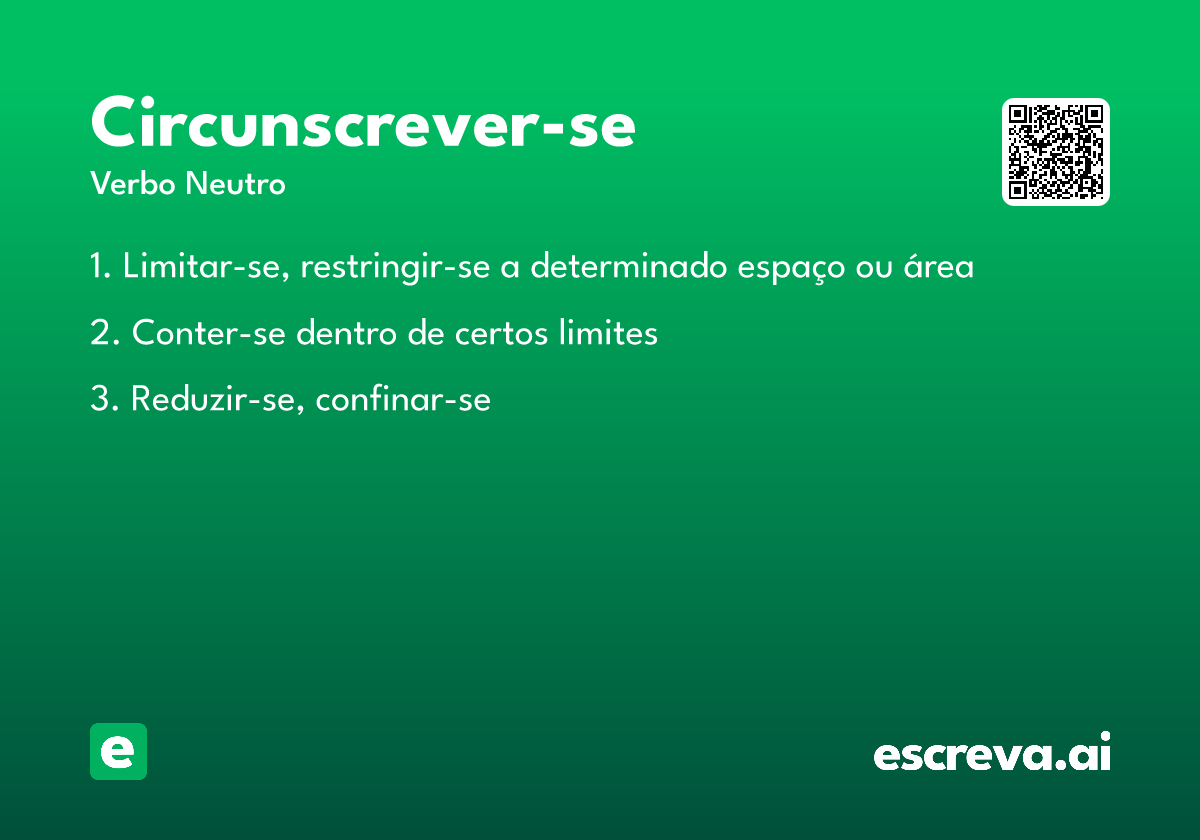 Circunscrever-se

Verbo Neutro

1. Limitar-se, restringir-se a determinado espaço ou área

2. Conter-se dentro de certos limites

3. Reduzir-se, confinar-se

e

escreva.ai